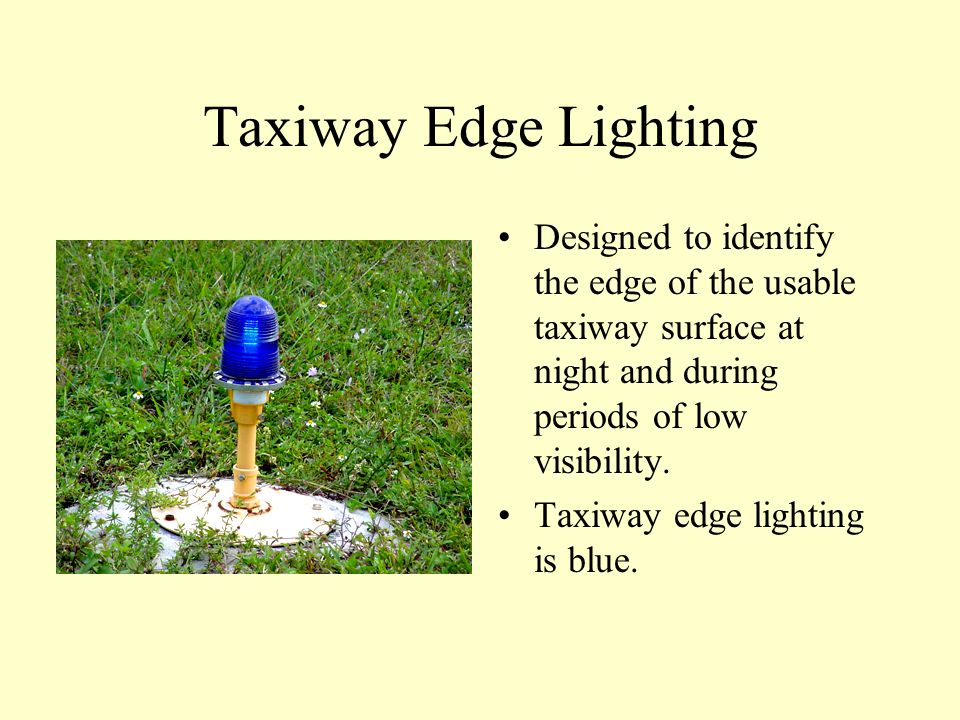 Taxiway Edge Lighting

• Designed to identify the edge of the usable taxiway surface at night and during periods of low visibility.

• Taxiway edge lighting is blue.